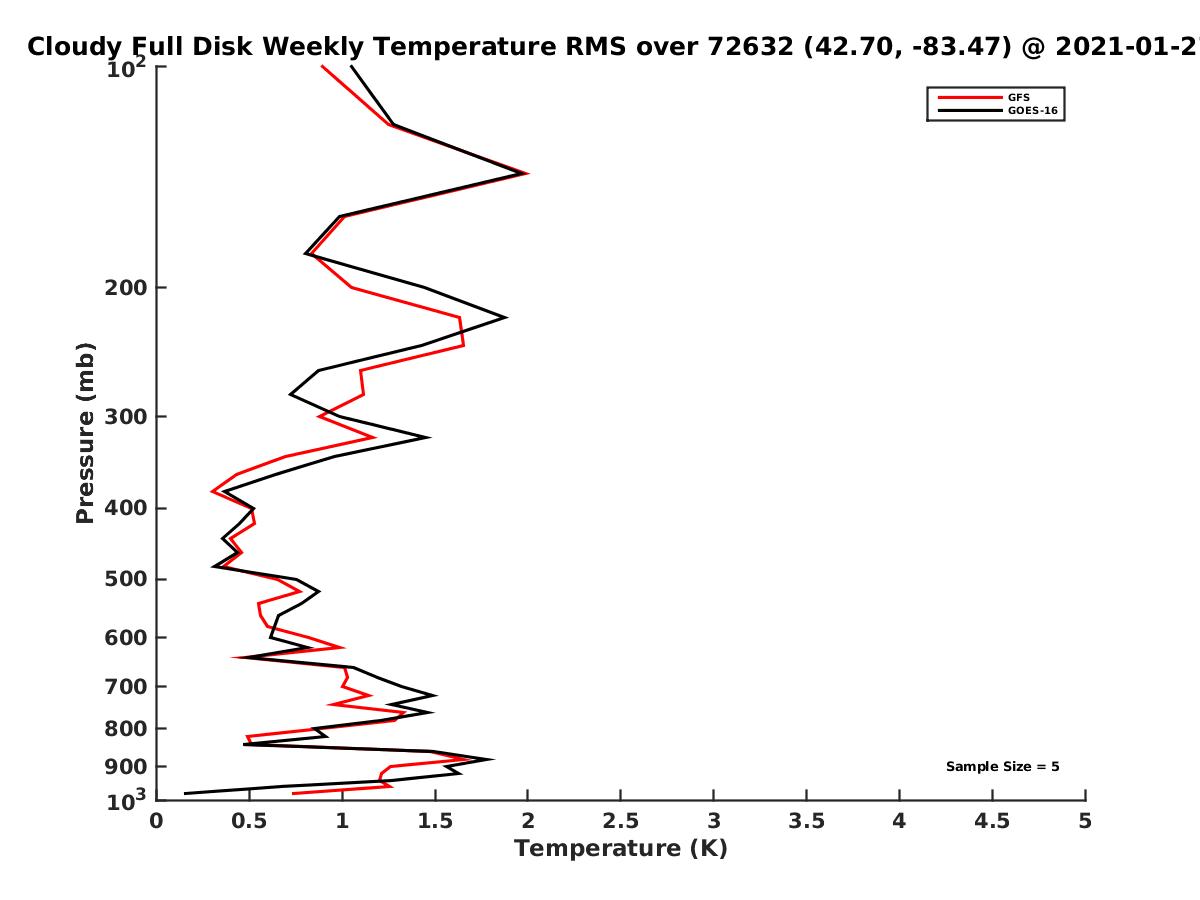 Cloudy Full Disk Weekly Temperature RMS over 72632 (42.70, -83.47) @ 2021-01-2

GFS
GOES-16

Pressure (mb)

$10^2$
200
300
400
500
600
700
800
900
$10^3$

Sample Size = 5

0
0.5
1
1.5
2
2.5
3
3.5
4
4.5
5

Temperature (K)